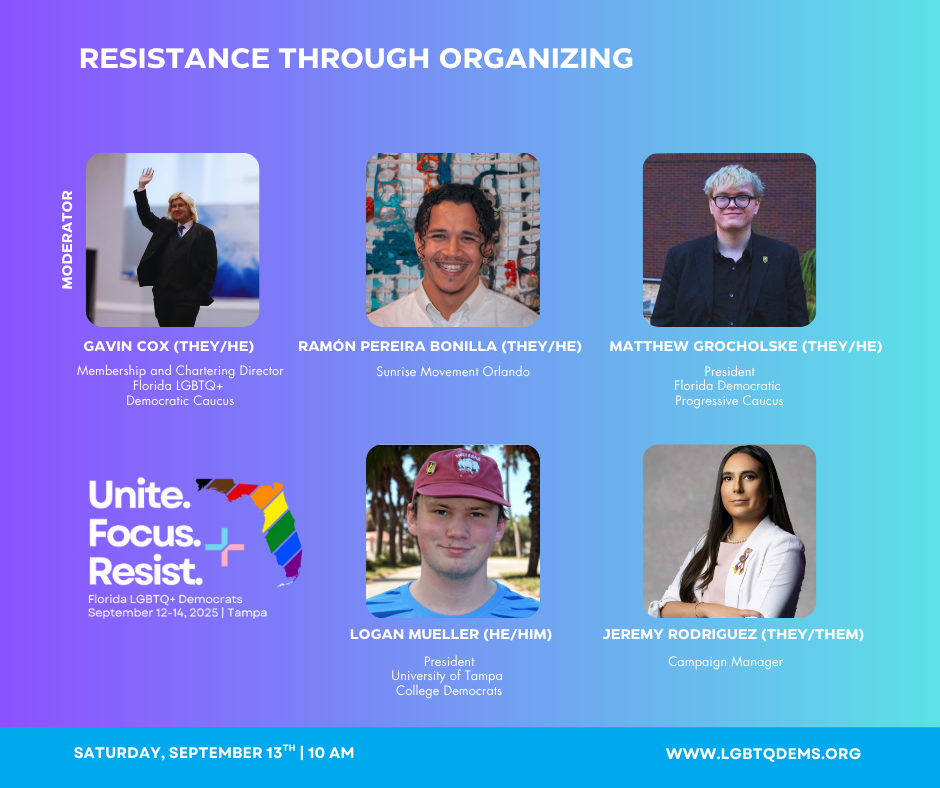 RESISTANCE THROUGH ORGANIZING

MODERATOR

GAVIN COX (THEY/HE)
Membership and Chartering Director
Florida LGBTQ+
Democratic Caucus

RAMÓN PEREIRA BONILLA (THEY/HE)
Sunrise Movement Orlando

MATTHEW GROCHOLSKE (THEY/HE)
President
Florida Democratic
Progressive Caucus

Unite.
Focus.
Resist.
Florida LGBTQ+ Democrats
September 12-14, 2025 | Tampa

LOGAN MUELLER (HE/HIM)
President
University of Tampa
College Democrats

JEREMY RODRIGUEZ (THEY/THEM)
Campaign Manager

SATURDAY, SEPTEMBER 13$^{TH}$ | 10 AM

WWW.LGBTQDEMS.ORG